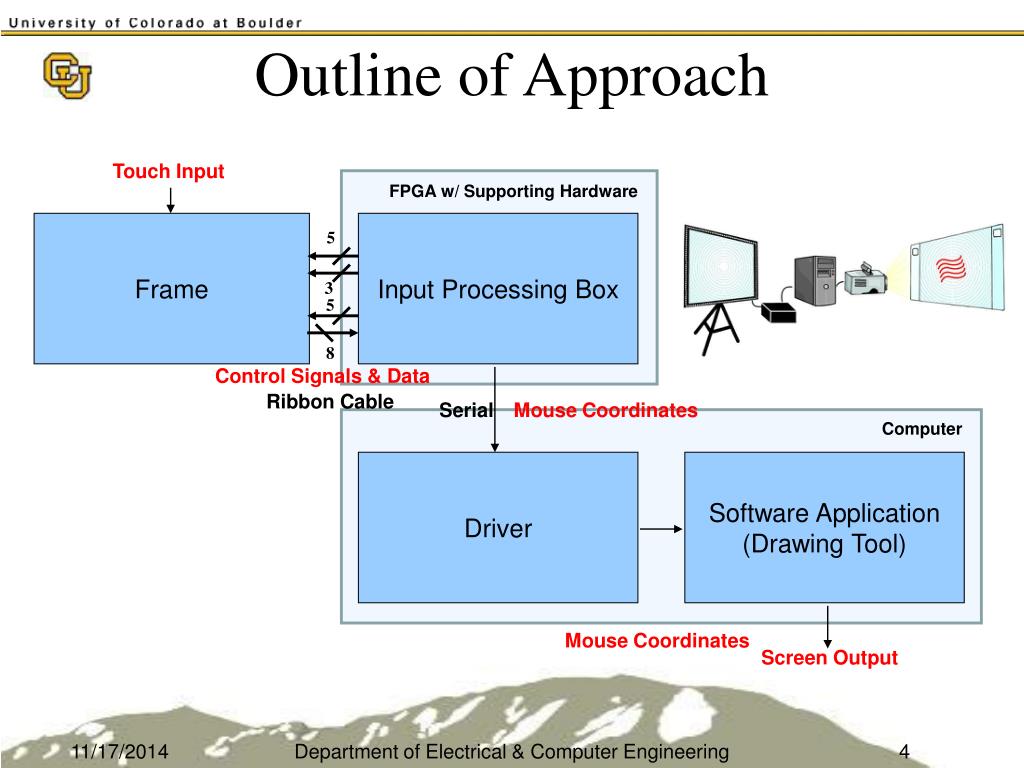 University of Colorado at Boulder

Outline of Approach

Touch Input

FPGA w/ Supporting Hardware

Frame

5

3

5

8

Input Processing Box

Control Signals & Data

Ribbon Cable

Serial Mouse Coordinates

Computer

Driver

Software Application (Drawing Tool)

Mouse Coordinates

Screen Output

11/17/2014 Department of Electrical & Computer Engineering 4